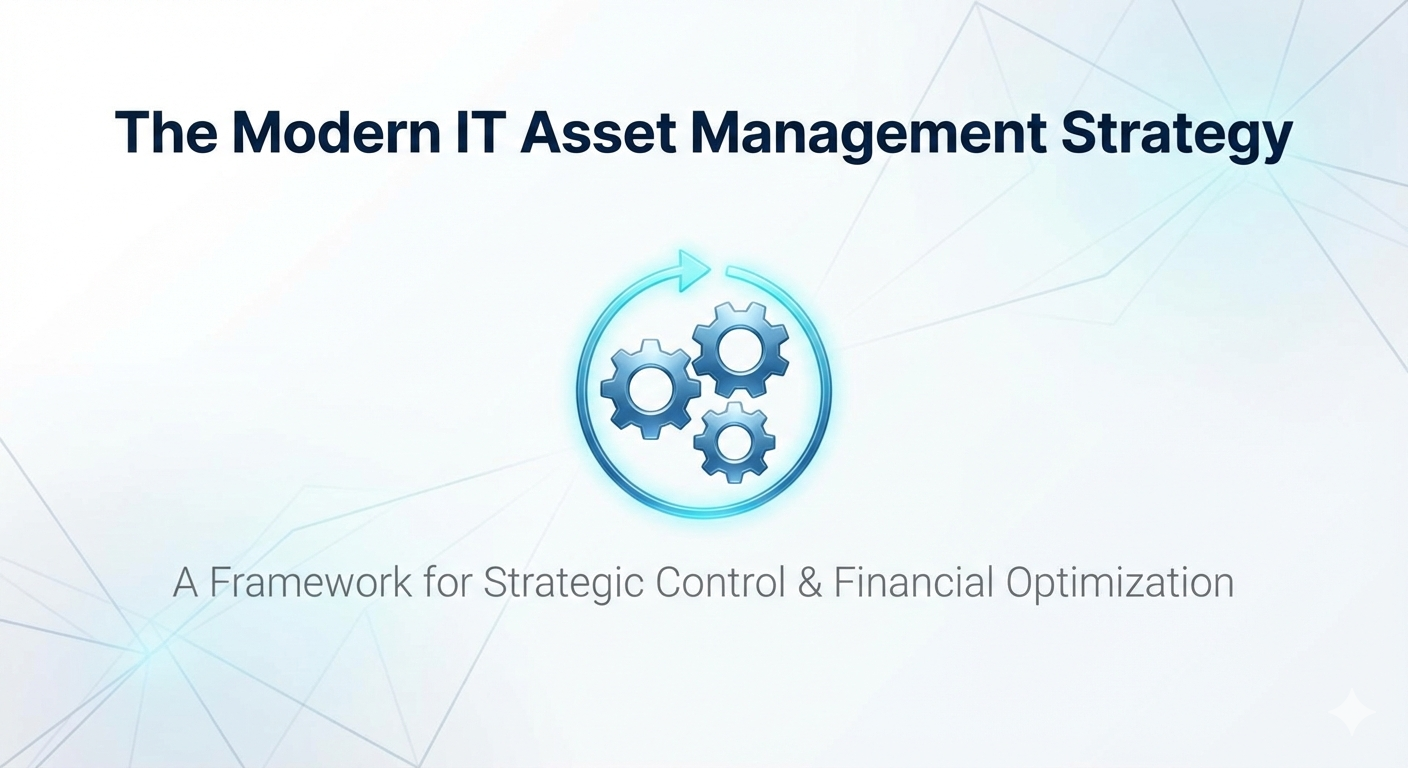 The Modern IT Asset Management Strategy

A Framework for Strategic Control & Financial Optimization